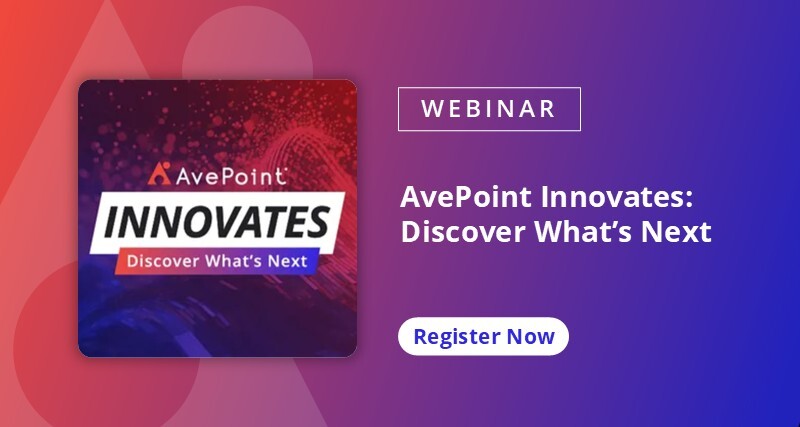 AvePoint
INNOVATES
Discover What's Next

WEBINAR

AvePoint Innovates: Discover What's Next

Register Now